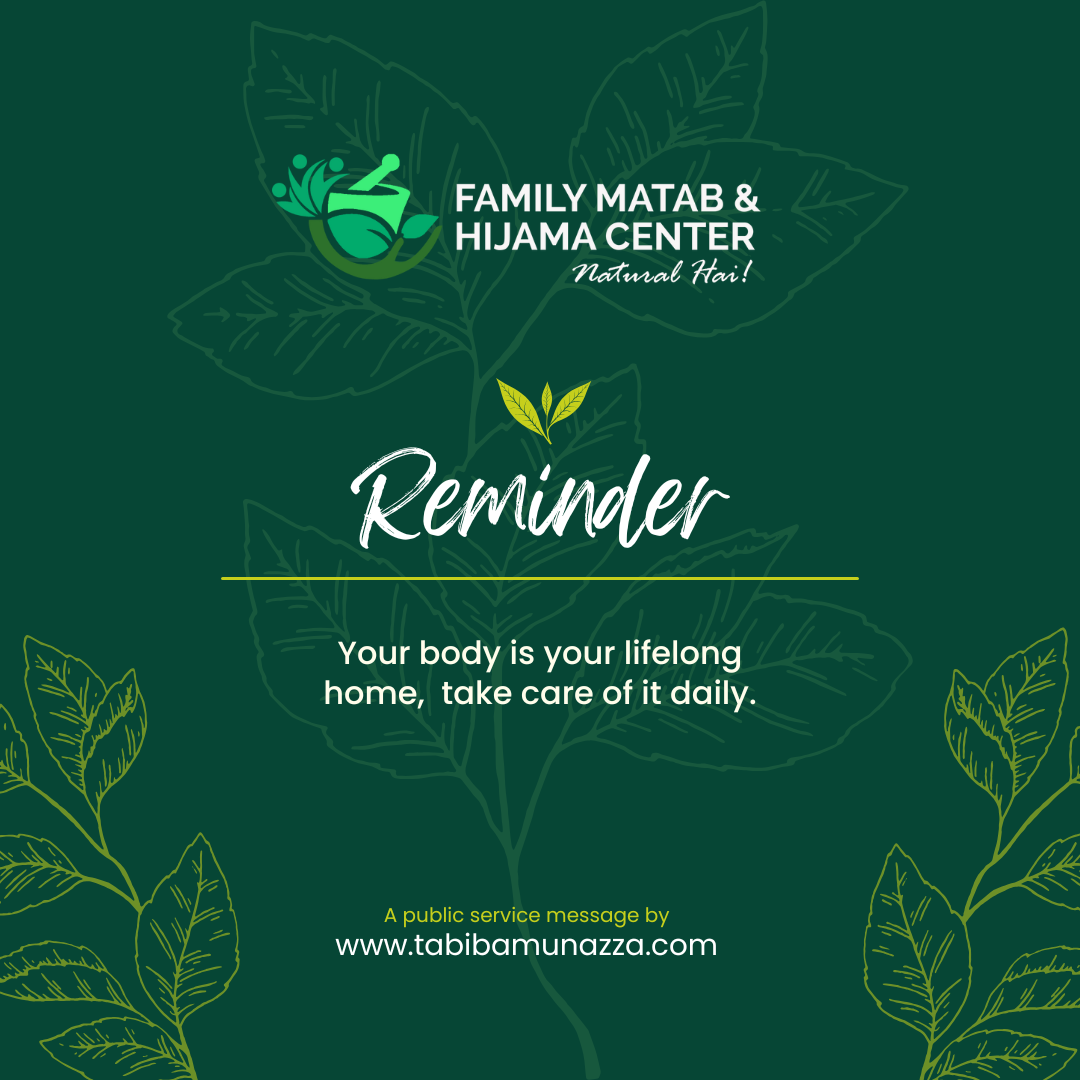 FAMILY MATAB &
HIJAMA CENTER
Natural Hai!

Reminder

Your body is your lifelong home,  take care of it daily.

A public service message by
www.tabibamunazza.com